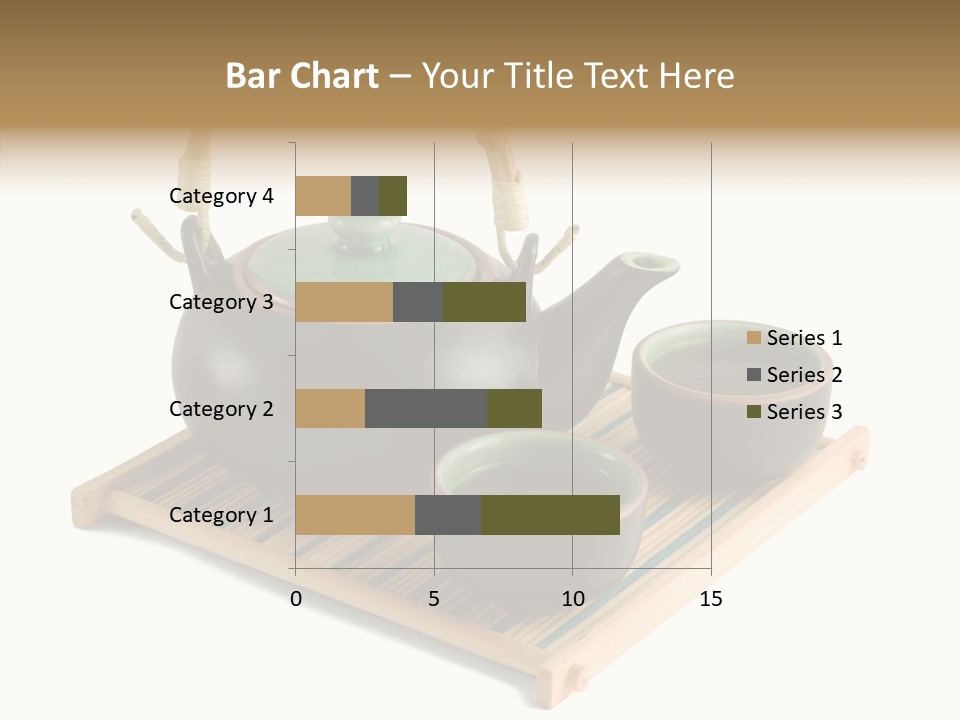 Bar Chart – Your Title Text Here

Category 4
Category 3
Category 2
Category 1

0
5
10
15

Series 1
Series 2
Series 3